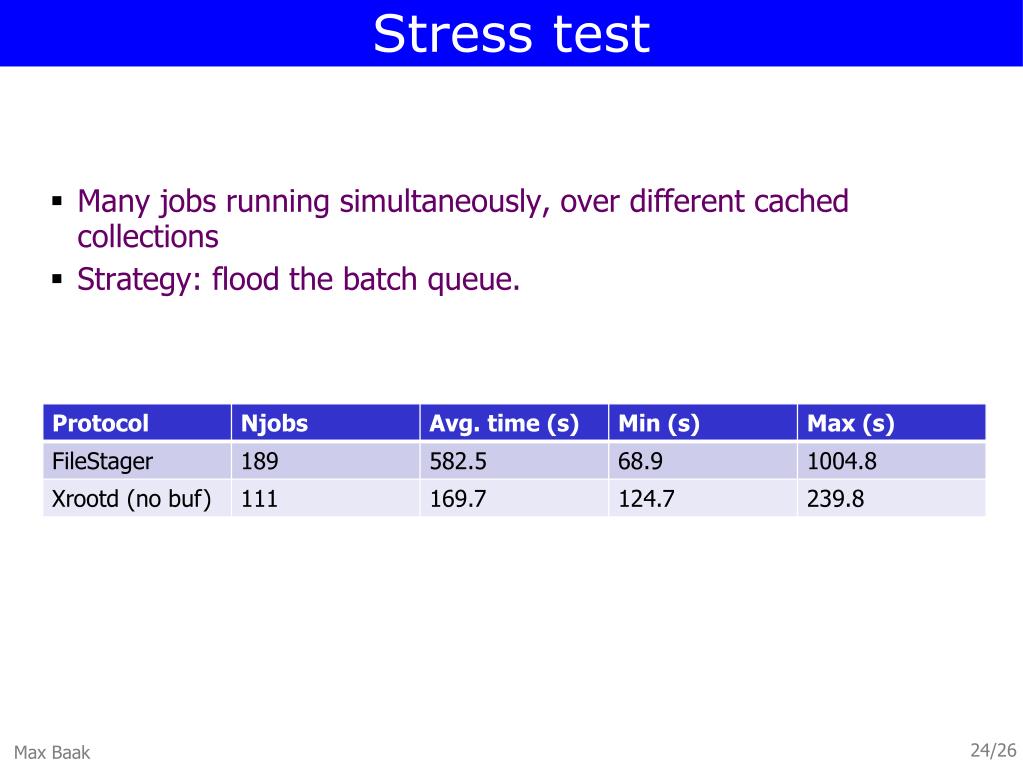 Stress test

▪ Many jobs running simultaneously, over different cached collections
▪ Strategy: flood the batch queue.

| Protocol | Njobs | Avg. time (s) | Min (s) | Max (s) |
|---|---|---|---|---|
| FileStager | 189 | 582.5 | 68.9 | 1004.8 |
| Xrootd (no buf) | 111 | 169.7 | 124.7 | 239.8 |

Max Baak

24/26